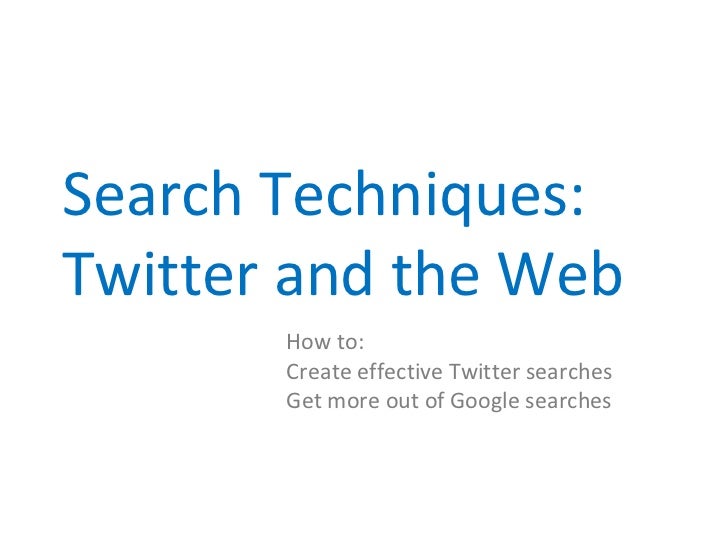 Search Techniques: Twitter and the Web

How to:
Create effective Twitter searches
Get more out of Google searches